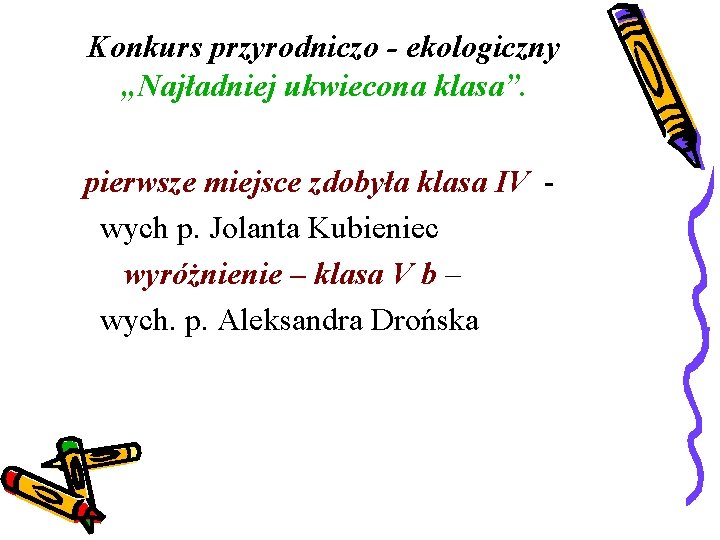 Konkurs przyrodniczo - ekologiczny
„Najładniej ukwiecona klasa”.

pierwsze miejsce zdobyła klasa IV -
wych p. Jolanta Kubieniec
wyróżnienie – klasa V b –
wych. p. Aleksandra Drońska